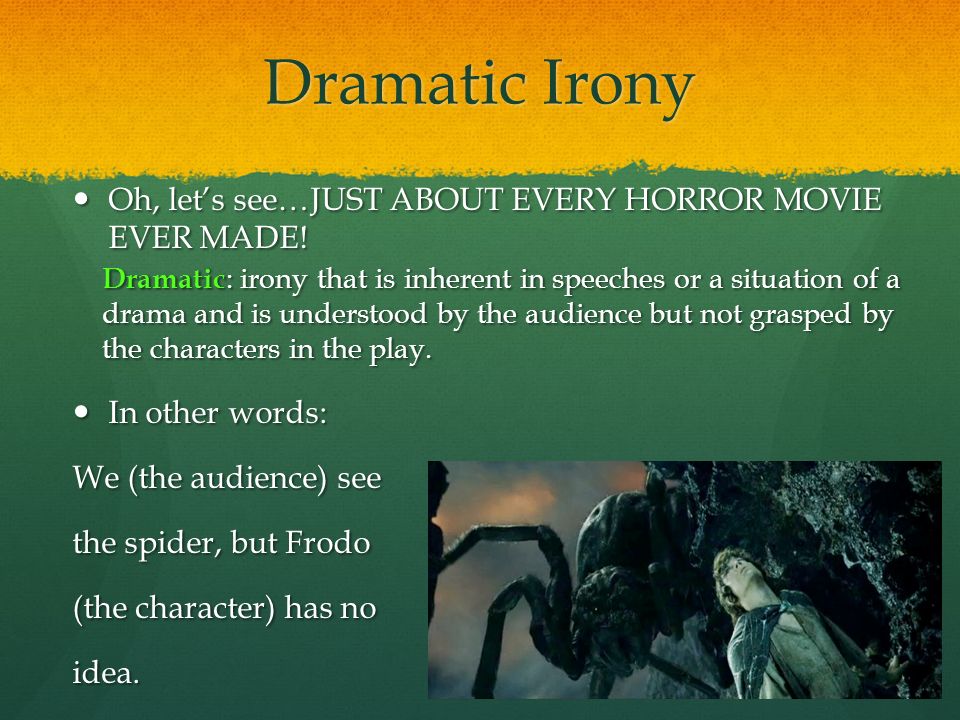 Dramatic Irony

• Oh, let's see…JUST ABOUT EVERY HORROR MOVIE EVER MADE!

Dramatic: irony that is inherent in speeches or a situation of a drama and is understood by the audience but not grasped by the characters in the play.

• In other words:

We (the audience) see the spider, but Frodo (the character) has no idea.